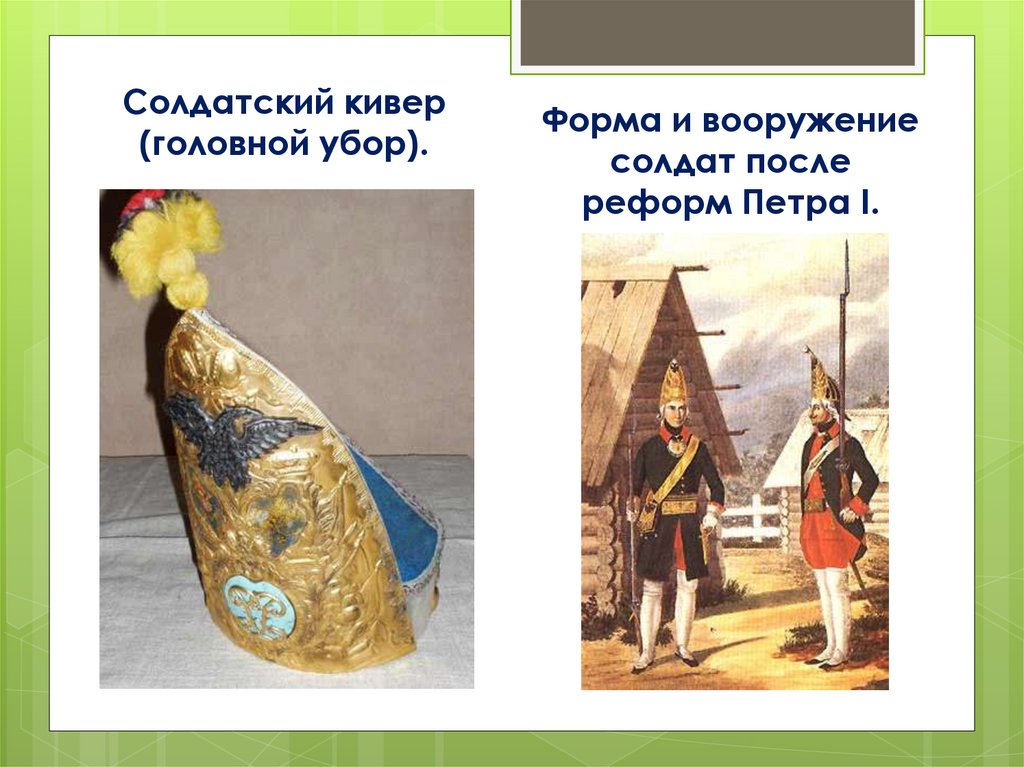 Солдатский кивер (головной убор).

Форма и вооружение солдат после реформ Петра I.